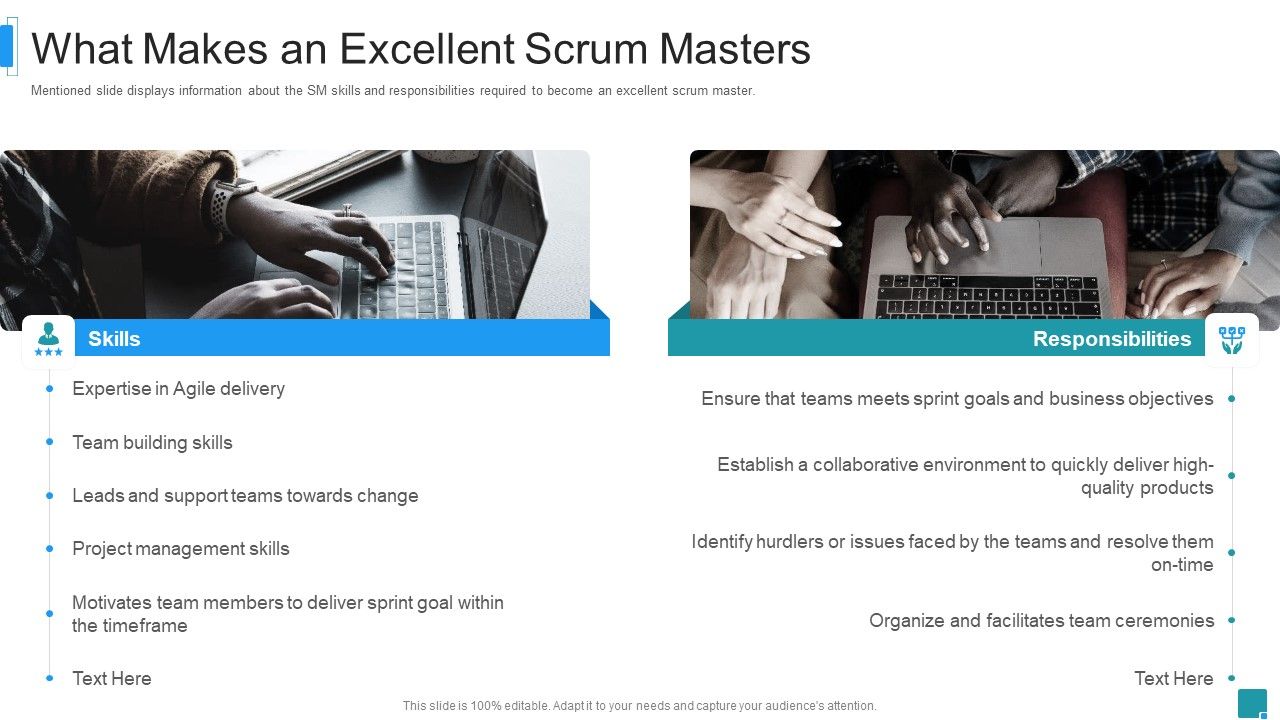 What Makes an Excellent Scrum Masters

Mentioned slide displays information about the SM skills and responsibilities required to become an excellent scrum master.

Skills

Expertise in Agile delivery

Team building skills

Leads and support teams towards change

Project management skills

Motivates team members to deliver sprint goal within the timeframe

Text Here

Responsibilities

Ensure that teams meets sprint goals and business objectives

Establish a collaborative environment to quickly deliver high-quality products

Identify hurdlers or issues faced by the teams and resolve them on-time

Organize and facilitates team ceremonies

Text Here

This slide is 100% editable. Adapt it to your needs and capture your audience's attention.